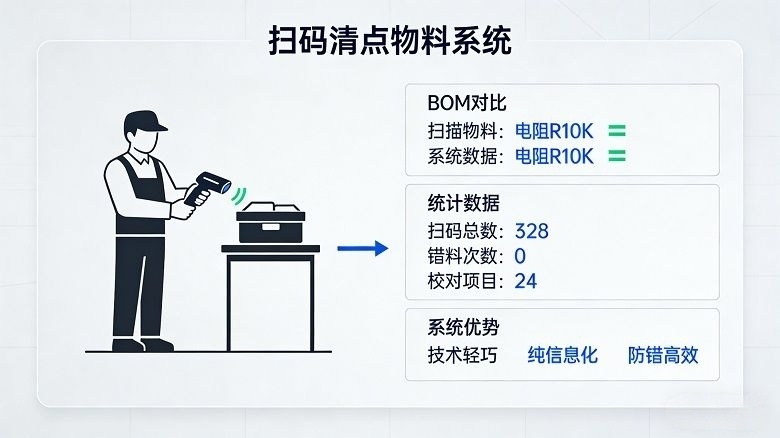 扫码清点物料系统

BOM对比
扫描物料：电阻R10K =
系统数据：电阻R10K =

统计数据
扫码总数：328
错料次数：0
校对项目：24

系统优势
技术轻巧 纯信息化 防错高效